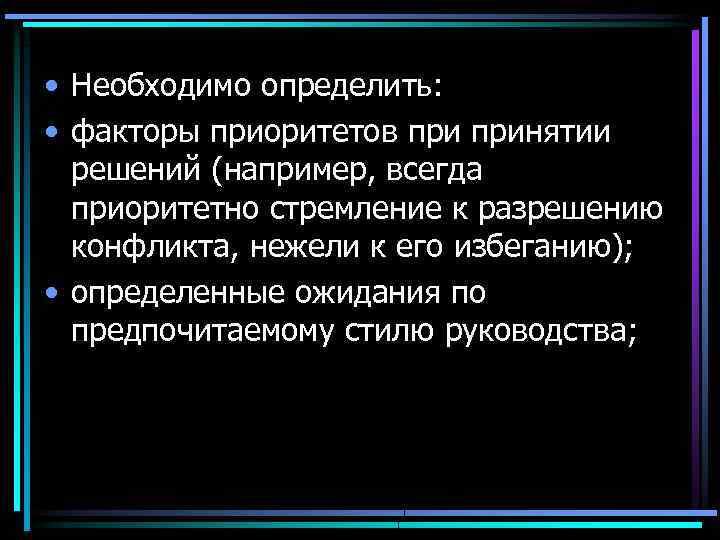 • Необходимо определить:
• факторы приоритетов при принятии решений (например, всегда приоритетно стремление к разрешению конфликта, нежели к его избеганию);
• определенные ожидания по предпочитаемому стилю руководства;